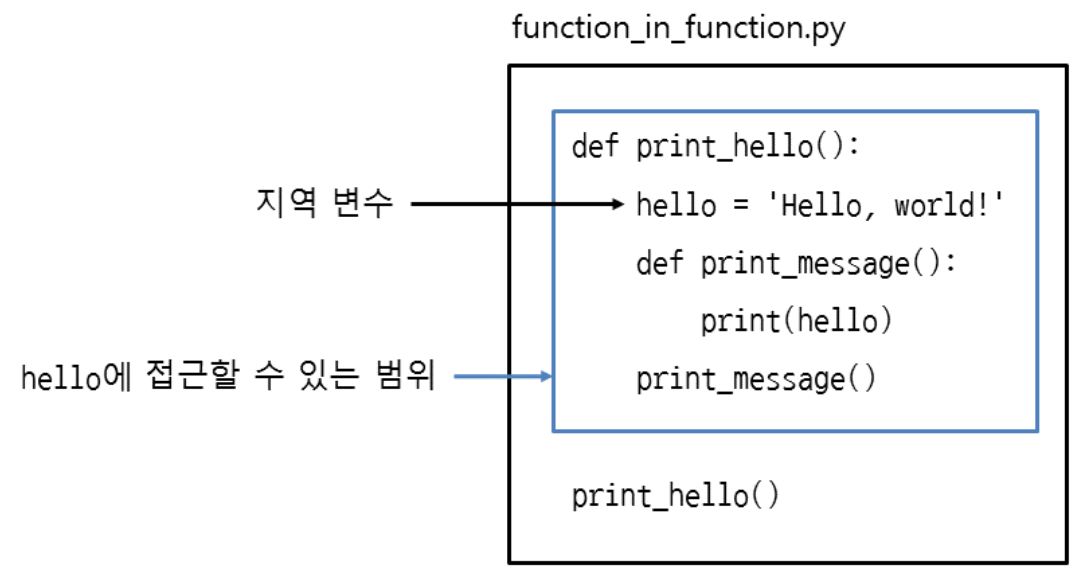 function_in_function.py

def print_hello():

지역 변수

hello = 'Hello, world!'

def print_message():

print(hello)

hello에 접근할 수 있는 범위

print_message()

print_hello()